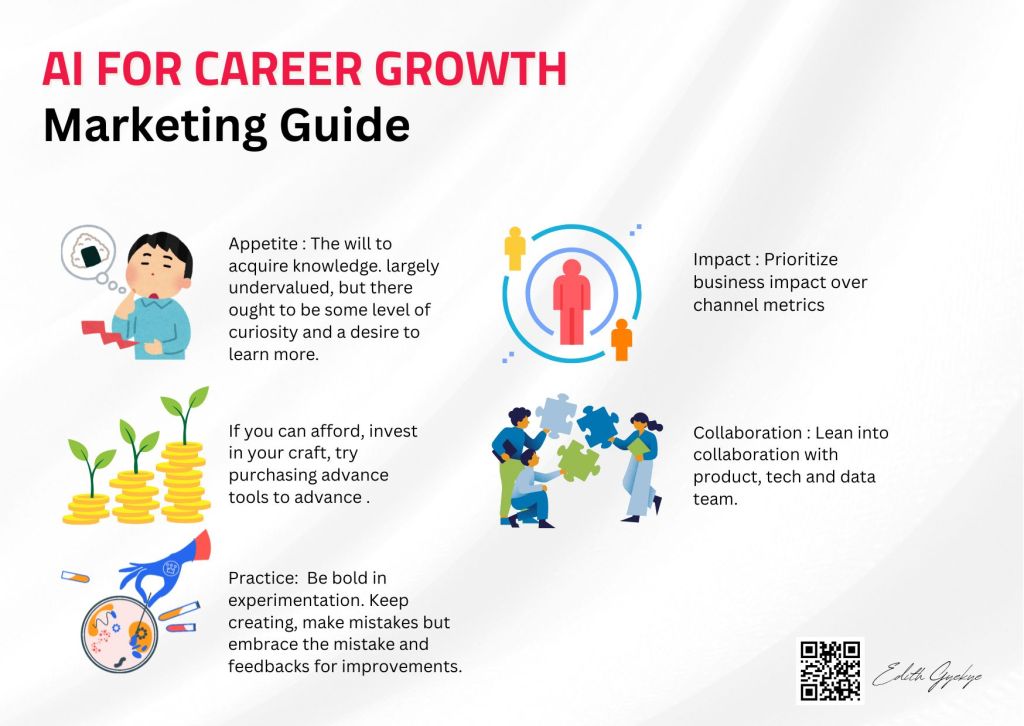 AI FOR CAREER GROWTH
Marketing Guide

Appetite : The will to acquire knowledge. largely undervalued, but there ought to be some level of curiosity and a desire to learn more.

If you can afford, invest in your craft, try purchasing advance tools to advance .

Practice:  Be bold in experimentation. Keep creating, make mistakes but embrace the mistake and feedbacks for improvements.

Impact : Prioritize business impact over channel metrics

Collaboration : Lean into collaboration with product, tech and data team.

Edith Gyekye